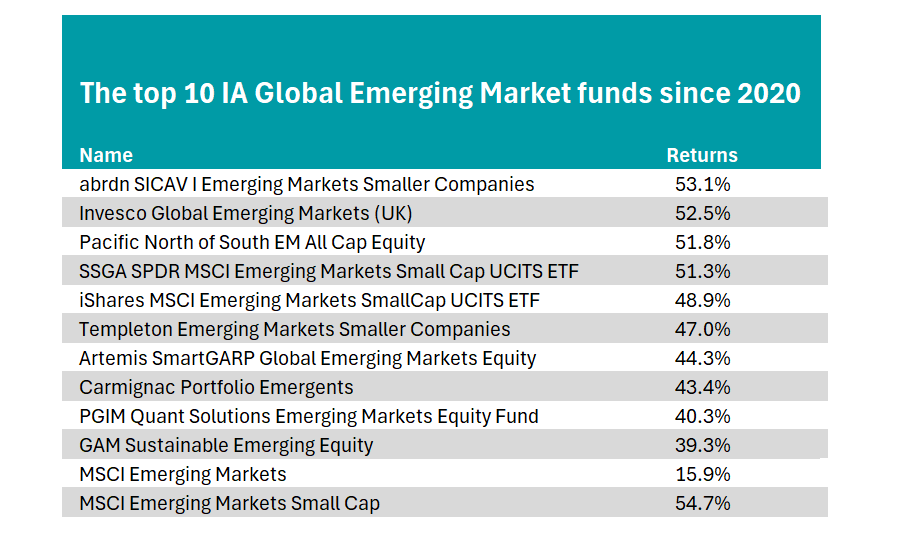 The top 10 IA Global Emerging Market funds since 2020

| Name | Returns |
|---|---|
| abrdn SICAV I Emerging Markets Smaller Companies | 53.1% |
| Invesco Global Emerging Markets (UK) | 52.5% |
| Pacific North of South EM All Cap Equity | 51.8% |
| SSGA SPDR MSCI Emerging Markets Small Cap UCITS ETF | 51.3% |
| iShares MSCI Emerging Markets SmallCap UCITS ETF | 48.9% |
| Templeton Emerging Markets Smaller Companies | 47.0% |
| Artemis SmartGARP Global Emerging Markets Equity | 44.3% |
| Carmignac Portfolio Emergents | 43.4% |
| PGIM Quant Solutions Emerging Markets Equity Fund | 40.3% |
| GAM Sustainable Emerging Equity | 39.3% |
| MSCI Emerging Markets | 15.9% |
| MSCI Emerging Markets Small Cap | 54.7% |